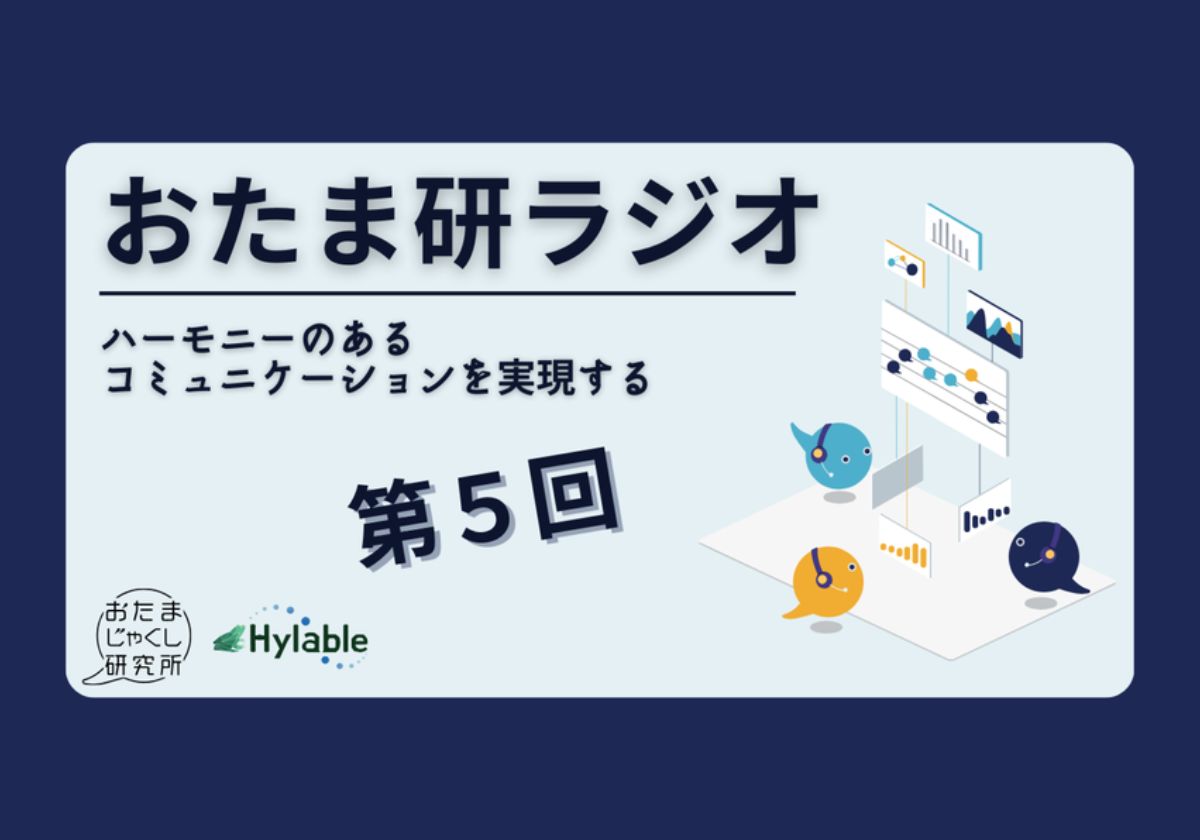 おたま研ラジオ

ハーモニーのある
コミュニケーションを実現する

第5回

おたま
じゃくし
研究所

Hylable